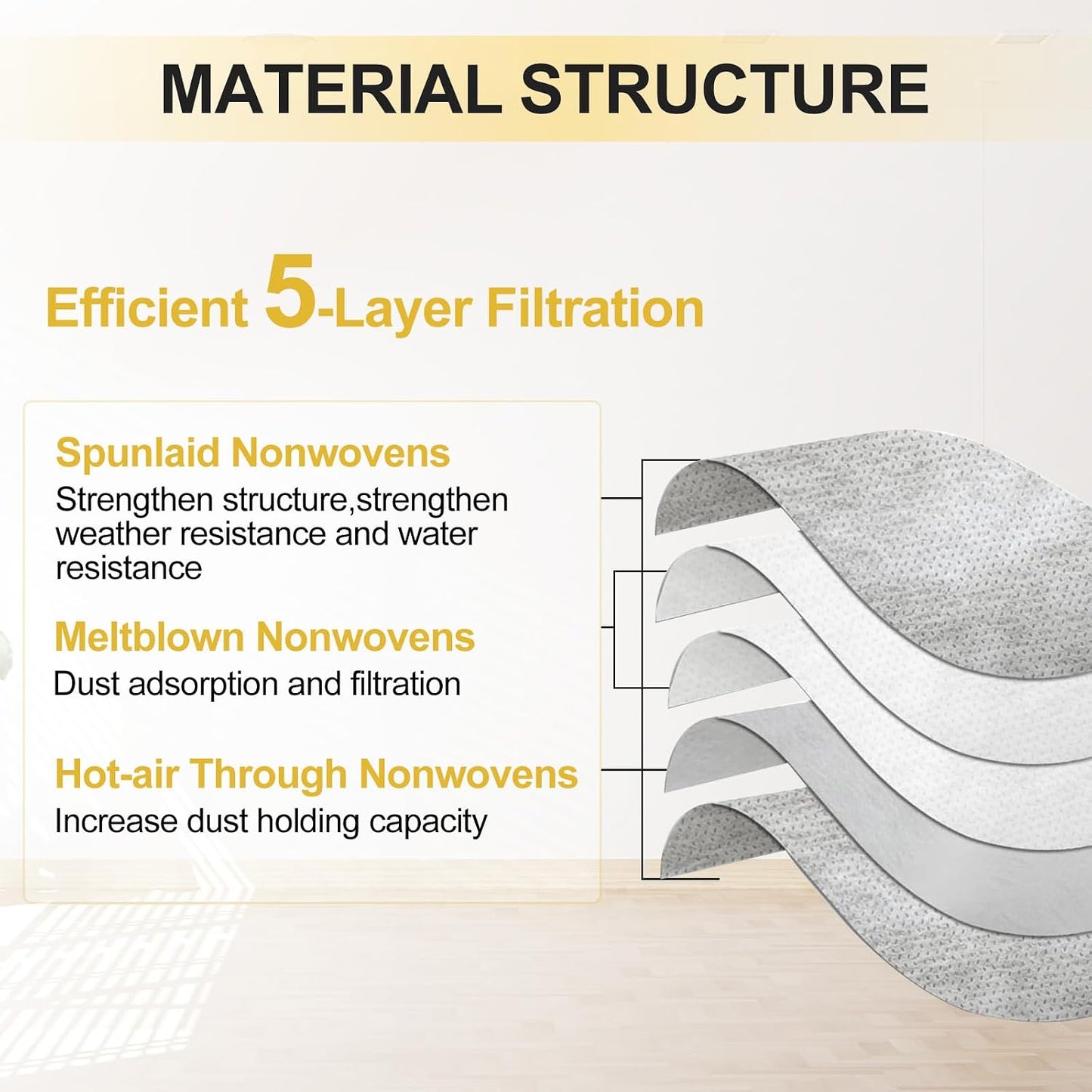 MATERIAL STRUCTURE

Efficient 5-Layer Filtration

Spunlaid Nonwovens
Strengthen structure,strengthen weather resistance and water resistance

Meltblown Nonwovens
Dust adsorption and filtration

Hot-air Through Nonwovens
Increase dust holding capacity